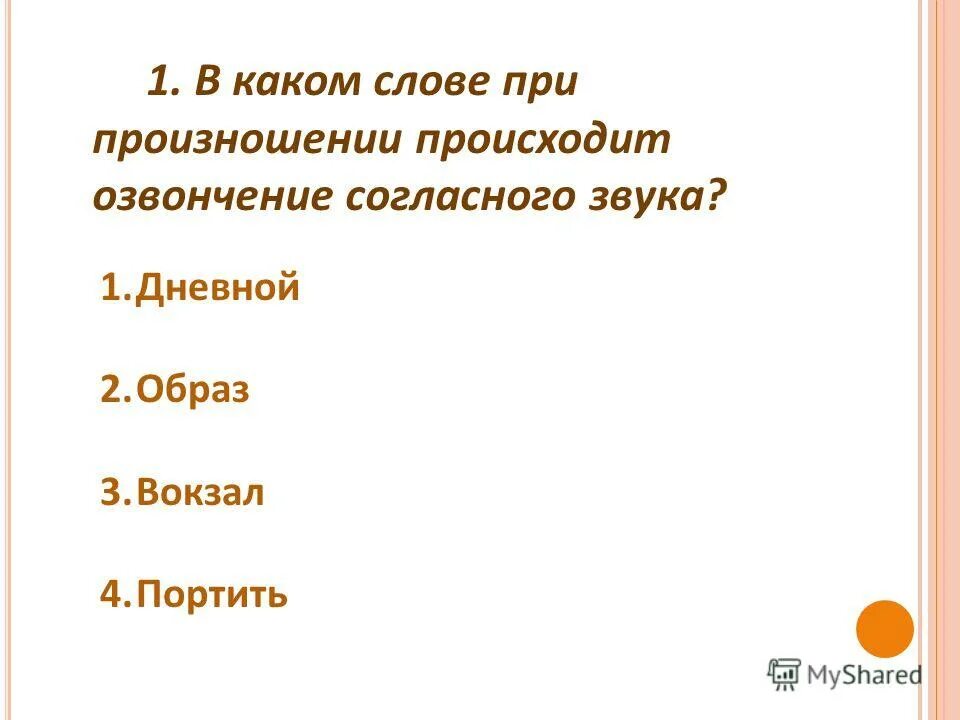 1. В каком слове при произношении происходит озвончение согласного звука?

1. Дневной

2. Образ

3. Вокзал

4. Портить

MyShared